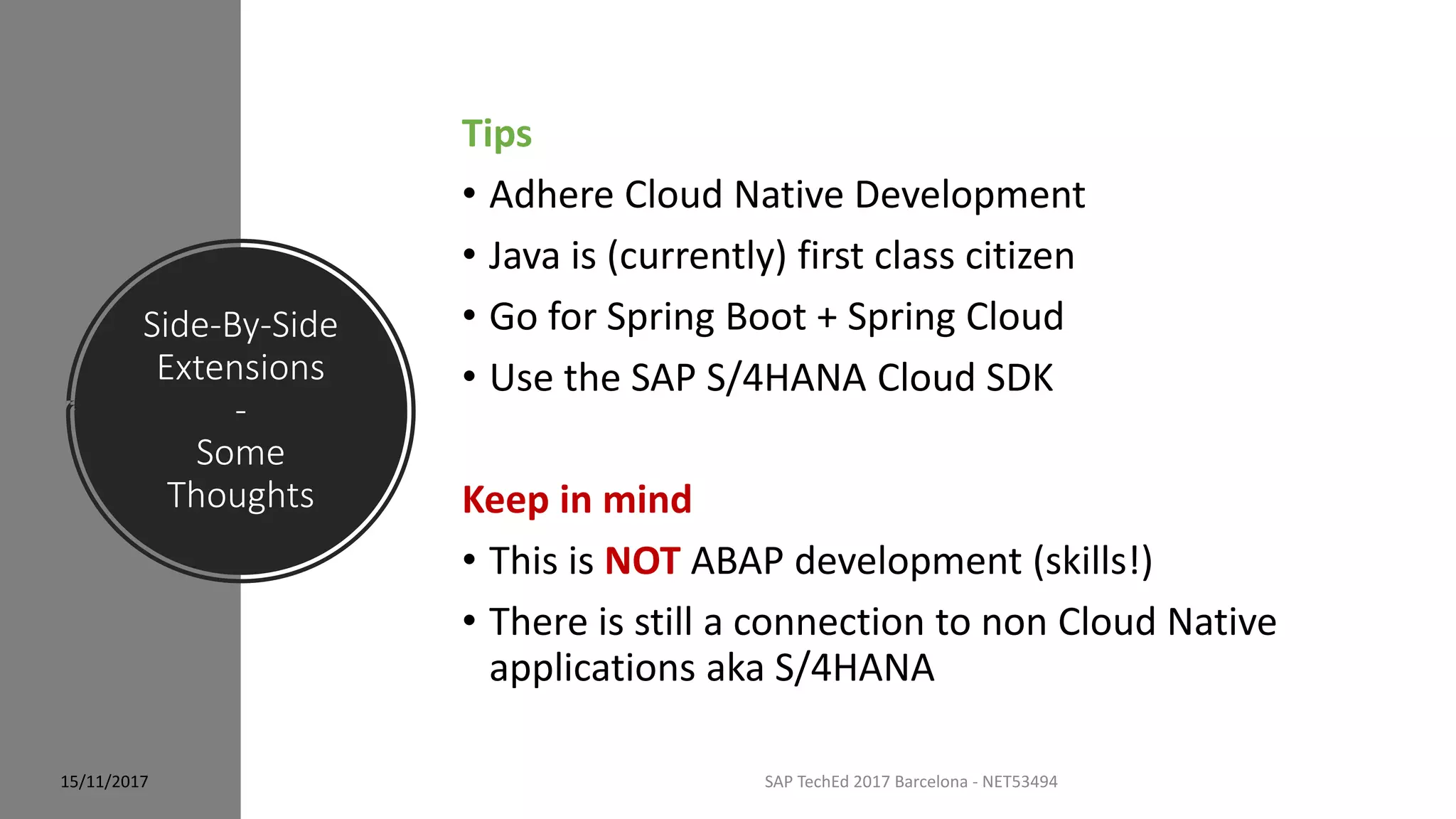 Side-By-Side Extensions
-
Some Thoughts

Tips

• Adhere Cloud Native Development
• Java is (currently) first class citizen
• Go for Spring Boot + Spring Cloud
• Use the SAP S/4HANA Cloud SDK

Keep in mind

• This is NOT ABAP development (skills!)
• There is still a connection to non Cloud Native applications aka S/4HANA

15/11/2017

SAP TechEd 2017 Barcelona - NET53494